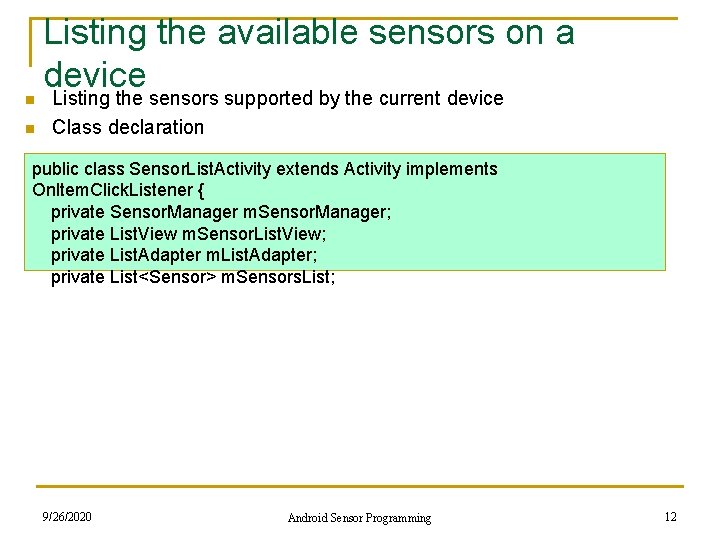 Listing the available sensors on a device

Listing the sensors supported by the current device

Class declaration

public class SensorListActivity extends Activity implements OnItemClickListener {
private SensorManager mSensorManager;
private ListView mSensorListView;
private ListAdapter mListAdapter;
private List<Sensor> mSensorsList;

9/26/2020

Android Sensor Programming

12